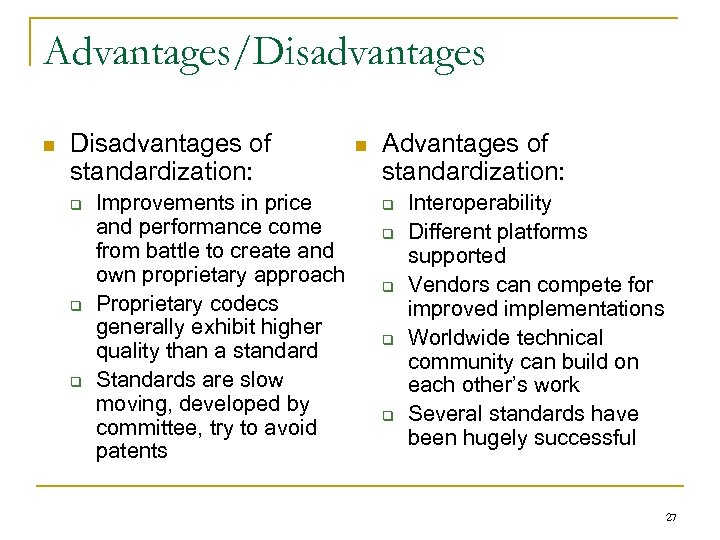 Advantages/Disadvantages

- Disadvantages of standardization:
  - Improvements in price and performance come from battle to create and own proprietary approach
  - Proprietary codecs generally exhibit higher quality than a standard
  - Standards are slow moving, developed by committee, try to avoid patents

- Advantages of standardization:
  - Interoperability
  - Different platforms supported
  - Vendors can compete for improved implementations
  - Worldwide technical community can build on each other's work
  - Several standards have been hugely successful

27